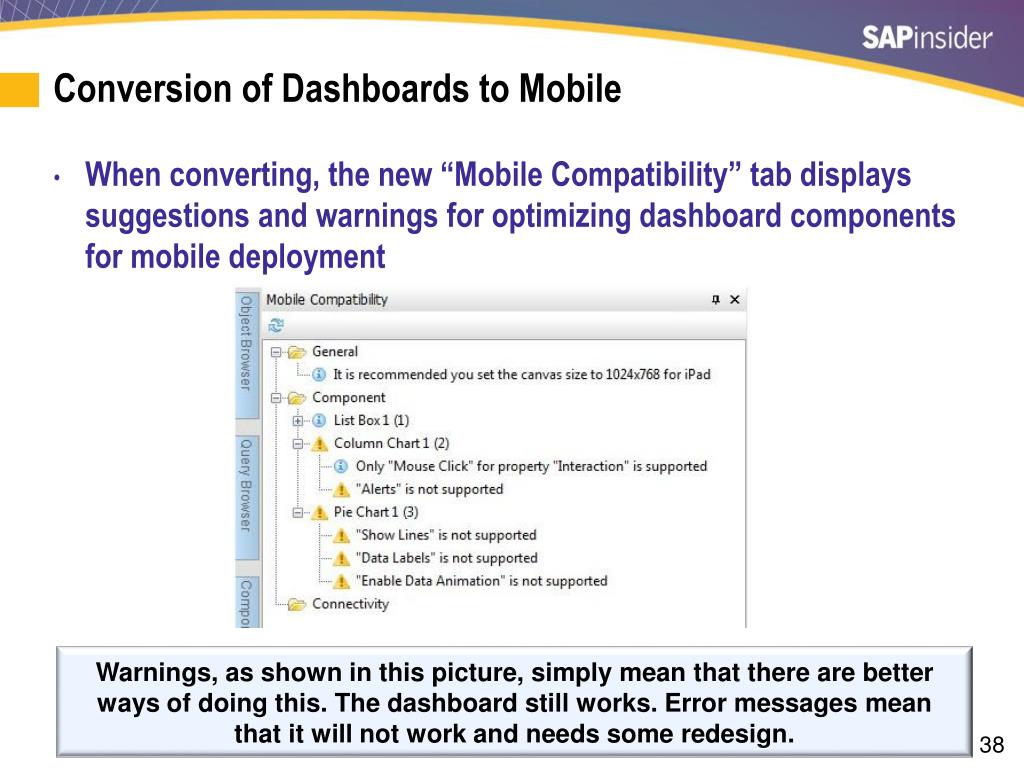 SAPinsider

Conversion of Dashboards to Mobile

• When converting, the new “Mobile Compatibility” tab displays suggestions and warnings for optimizing dashboard components for mobile deployment

Object Browser
Query Browser
Compo

Mobile Compatibility

General
It is recommended you set the canvas size to 1024x768 for iPad
Component
List Box 1 (1)
Column Chart 1 (2)
Only "Mouse Click" for property "Interaction" is supported
"Alerts" is not supported
Pie Chart 1 (3)
"Show Lines" is not supported
"Data Labels" is not supported
"Enable Data Animation" is not supported
Connectivity

Warnings, as shown in this picture, simply mean that there are better ways of doing this. The dashboard still works. Error messages mean that it will not work and needs some redesign.

38